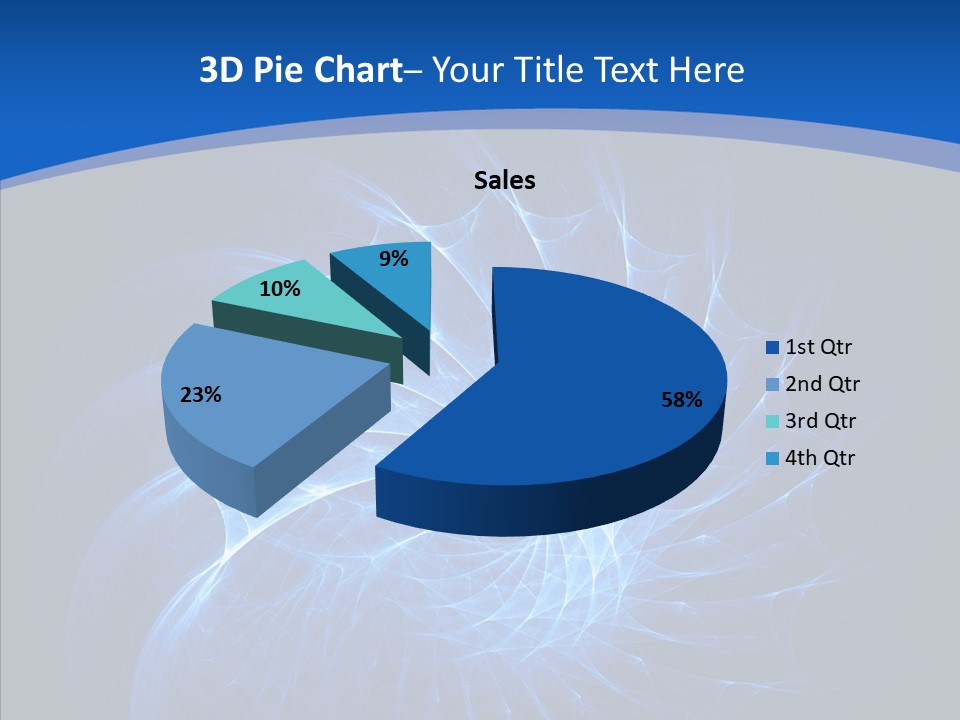 3D Pie Chart– Your Title Text Here

Sales

9%

10%

23%

58%

1st Qtr
2nd Qtr
3rd Qtr
4th Qtr